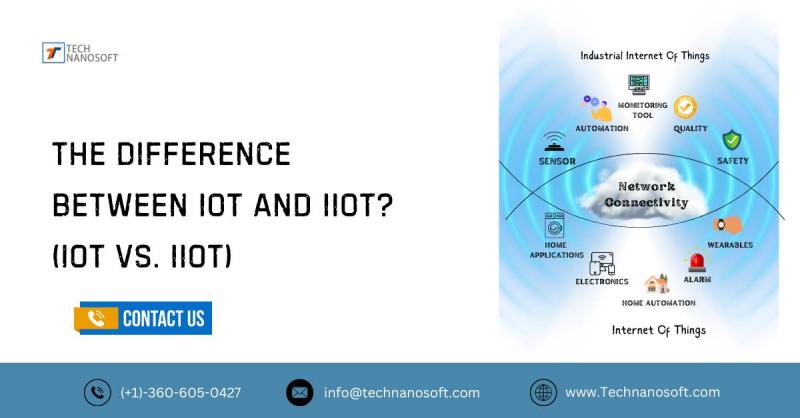 TECH NANOSOFT

THE DIFFERENCE BETWEEN IOT AND IIOT? (IOT VS. IIOT)

CONTACT US

Industrial Internet Of Things

MONITORING TOOL

AUTOMATION

QUALITY

SENSOR

SAFETY

Network Connectivity

HOME APPLICATIONS

WEARABLES

ELECTRONICS

ALARM

HOME AUTOMATION

Internet Of Things

(+1)-360-605-0427

info@technanosoft.com

www.Technanosoft.com